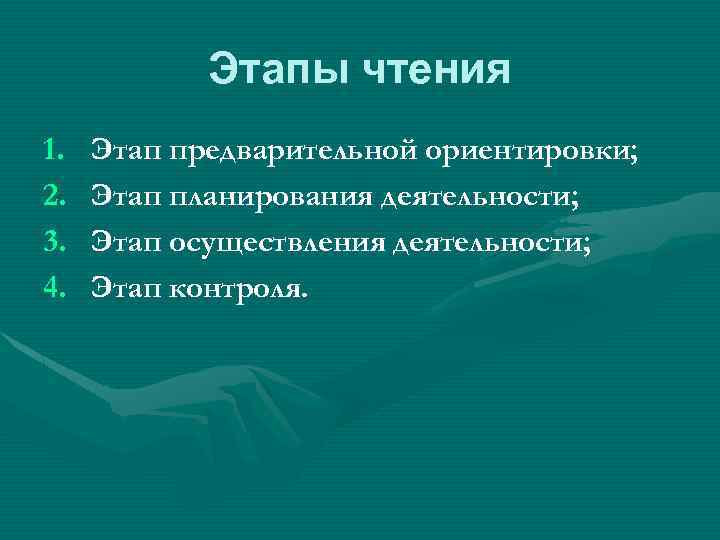 Этапы чтения

1. Этап предварительной ориентировки;
2. Этап планирования деятельности;
3. Этап осуществления деятельности;
4. Этап контроля.